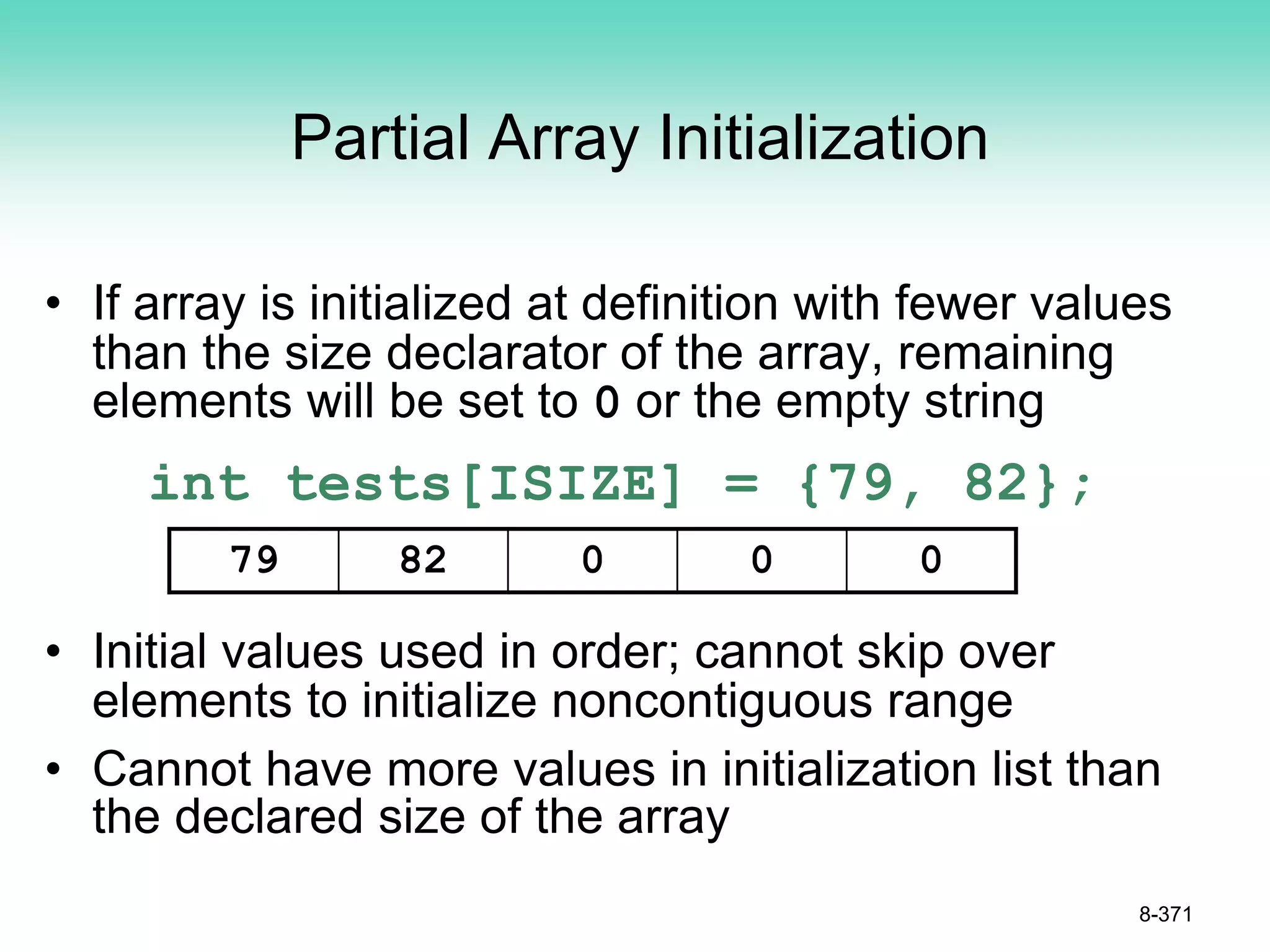 Partial Array Initialization

• If array is initialized at definition with fewer values than the size declarator of the array, remaining elements will be set to 0 or the empty string

int tests[ISIZE] = {79, 82};

| 79 | 82 | 0 | 0 | 0 |
|---|---|---|---|---|

• Initial values used in order; cannot skip over elements to initialize noncontiguous range

• Cannot have more values in initialization list than the declared size of the array

8-371